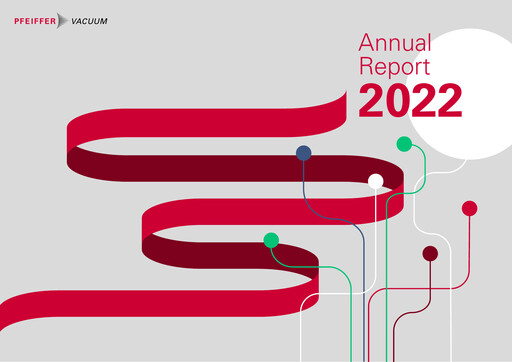 PFEIFFER VACUUM

Annual Report 2022